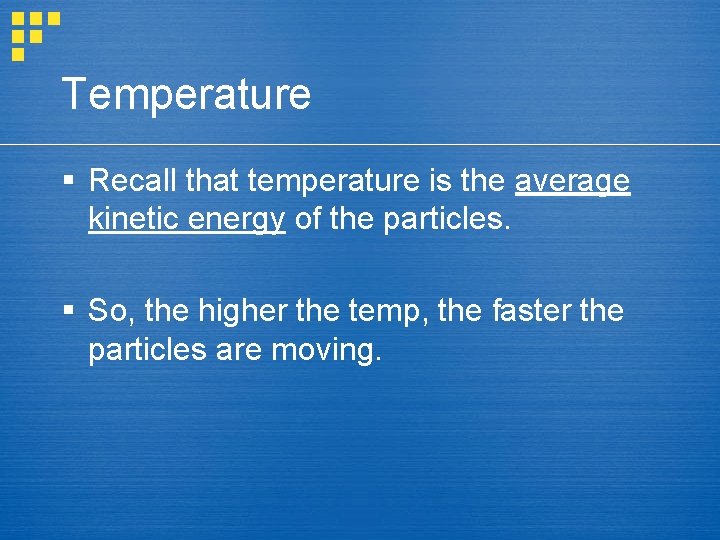 Temperature

▪ Recall that temperature is the average kinetic energy of the particles.

▪ So, the higher the temp, the faster the particles are moving.